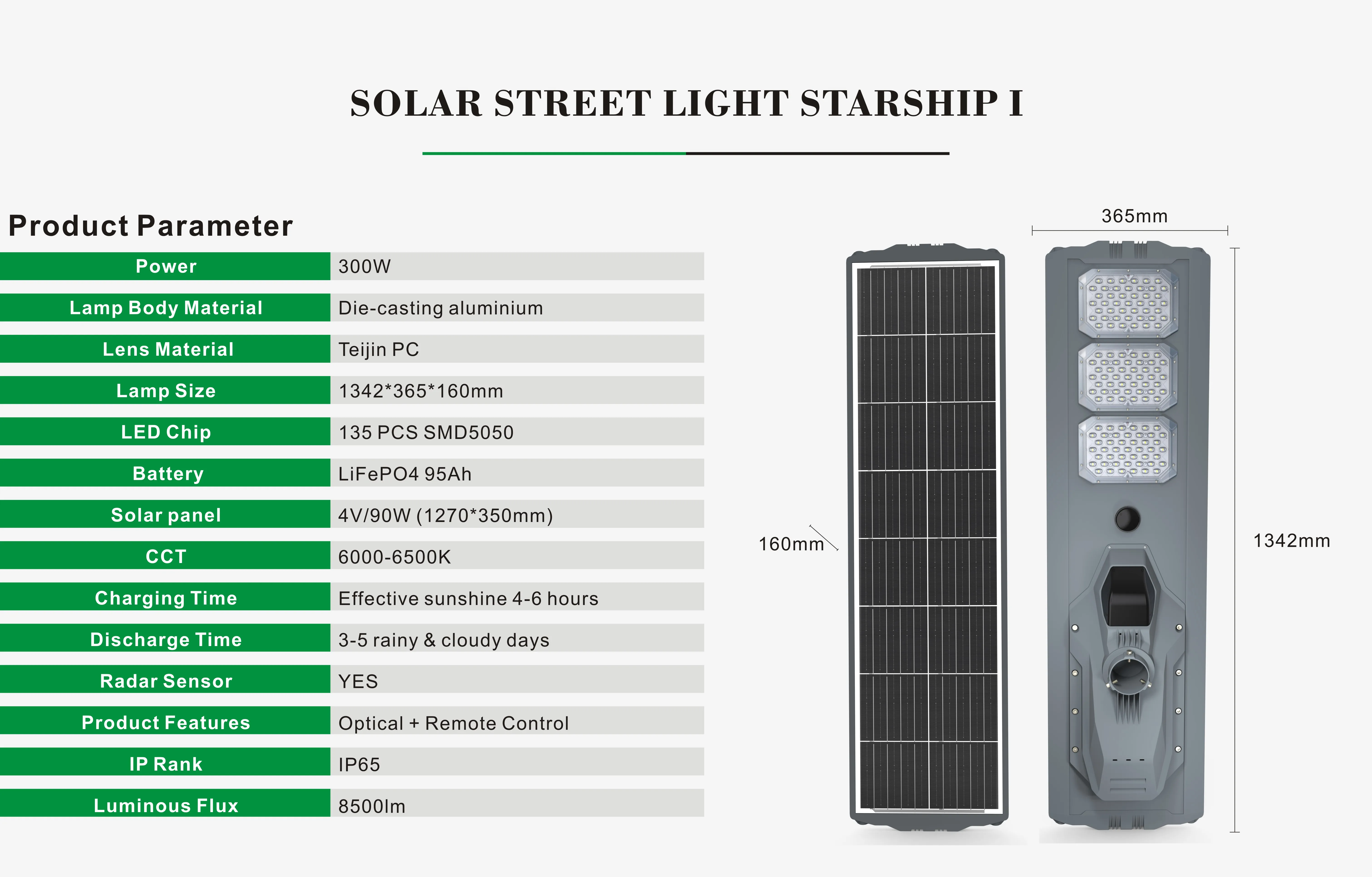 SOLAR STREET LIGHT STARSHIP I

Product Parameter

| Power | 300W |
|---|---|
| Lamp Body Material | Die-casting aluminium |
| Lens Material | Teijin PC |
| Lamp Size | 1342*365*160mm |
| LED Chip | 135 PCS SMD5050 |
| Battery | LiFePO4 95Ah |
| Solar panel | 4V/90W (1270*350mm) |
| CCT | 6000-6500K |
| Charging Time | Effective sunshine 4-6 hours |
| Discharge Time | 3-5 rainy & cloudy days |
| Radar Sensor | YES |
| Product Features | Optical + Remote Control |
| IP Rank | IP65 |
| Luminous Flux | 8500lm |

365mm

160mm

1342mm